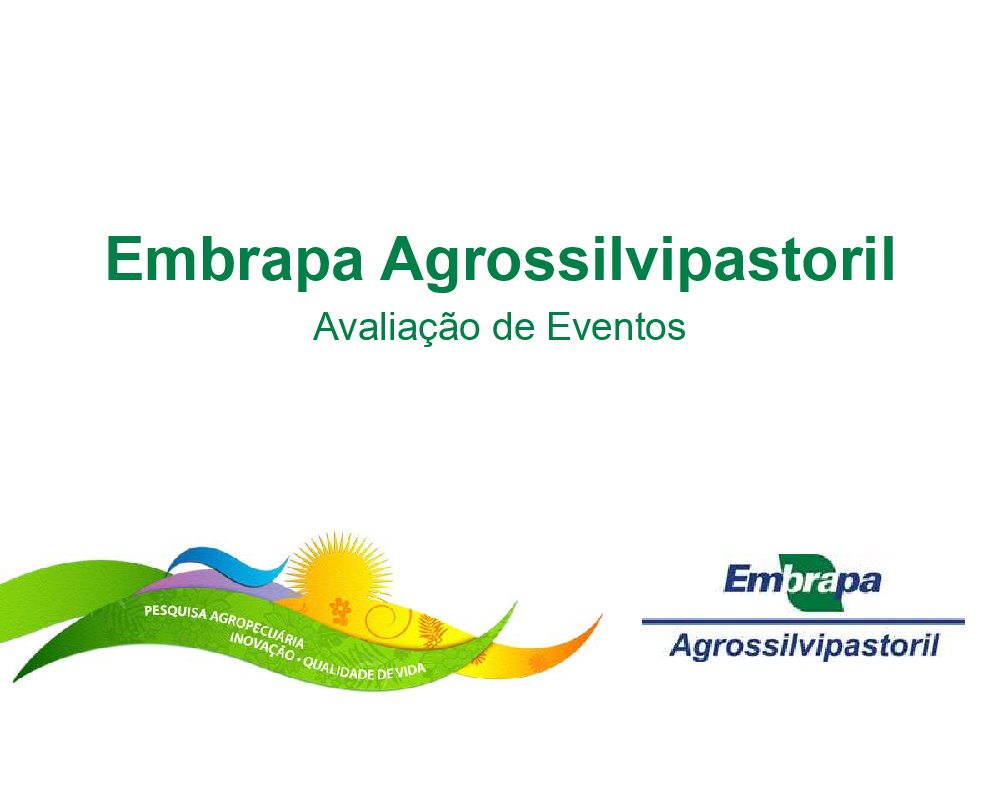 Embrapa Agrossilvipastoril

Avaliação de Eventos

PESQUISA AGROPECUÁRIA
INOVAÇÃO - QUALIDADE DE VIDA

Embrapa

Agrossilvipastoril